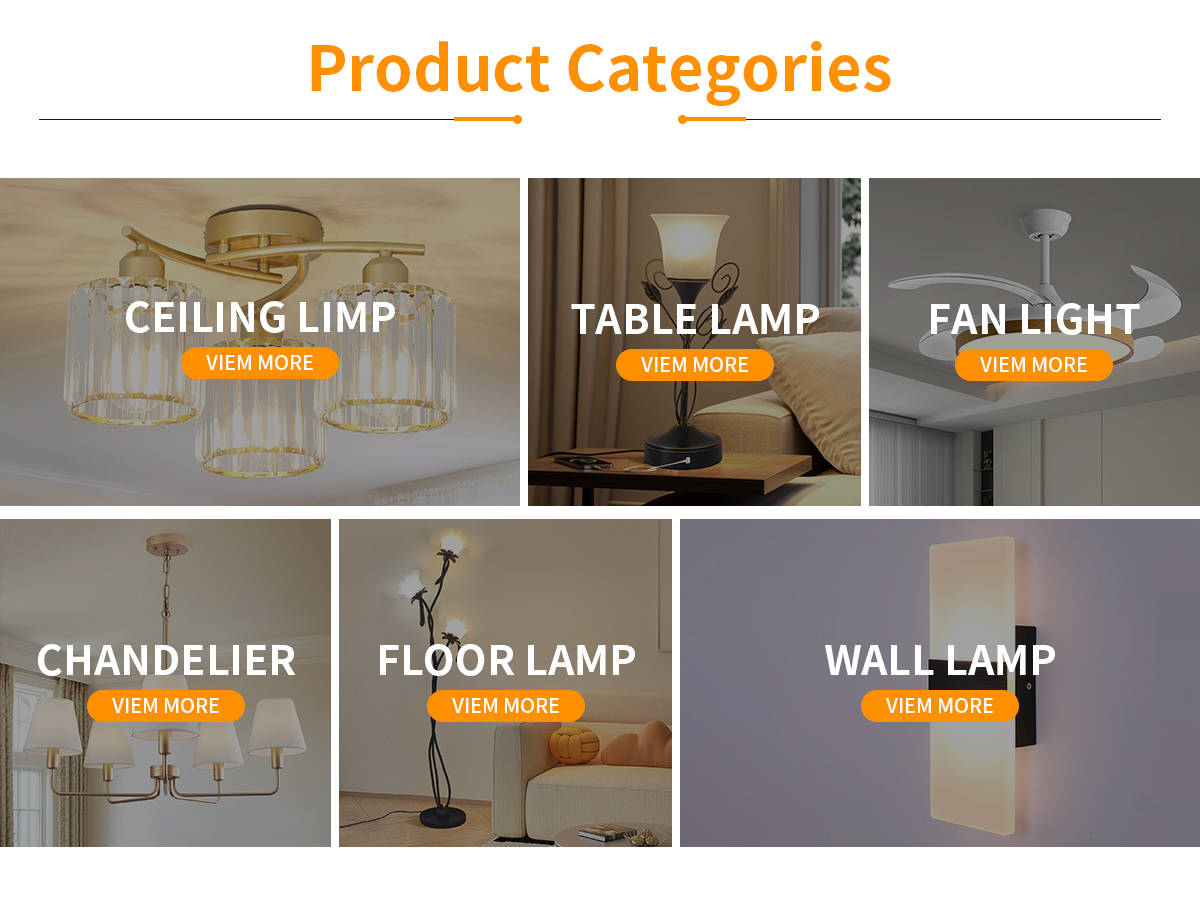 Product Categories

CEILING LIMP
VIEM MORE

TABLE LAMP
VIEM MORE

FAN LIGHT
VIEM MORE

CHANDELIER
VIEM MORE

FLOOR LAMP
VIEM MORE

WALL LAMP
VIEM MORE